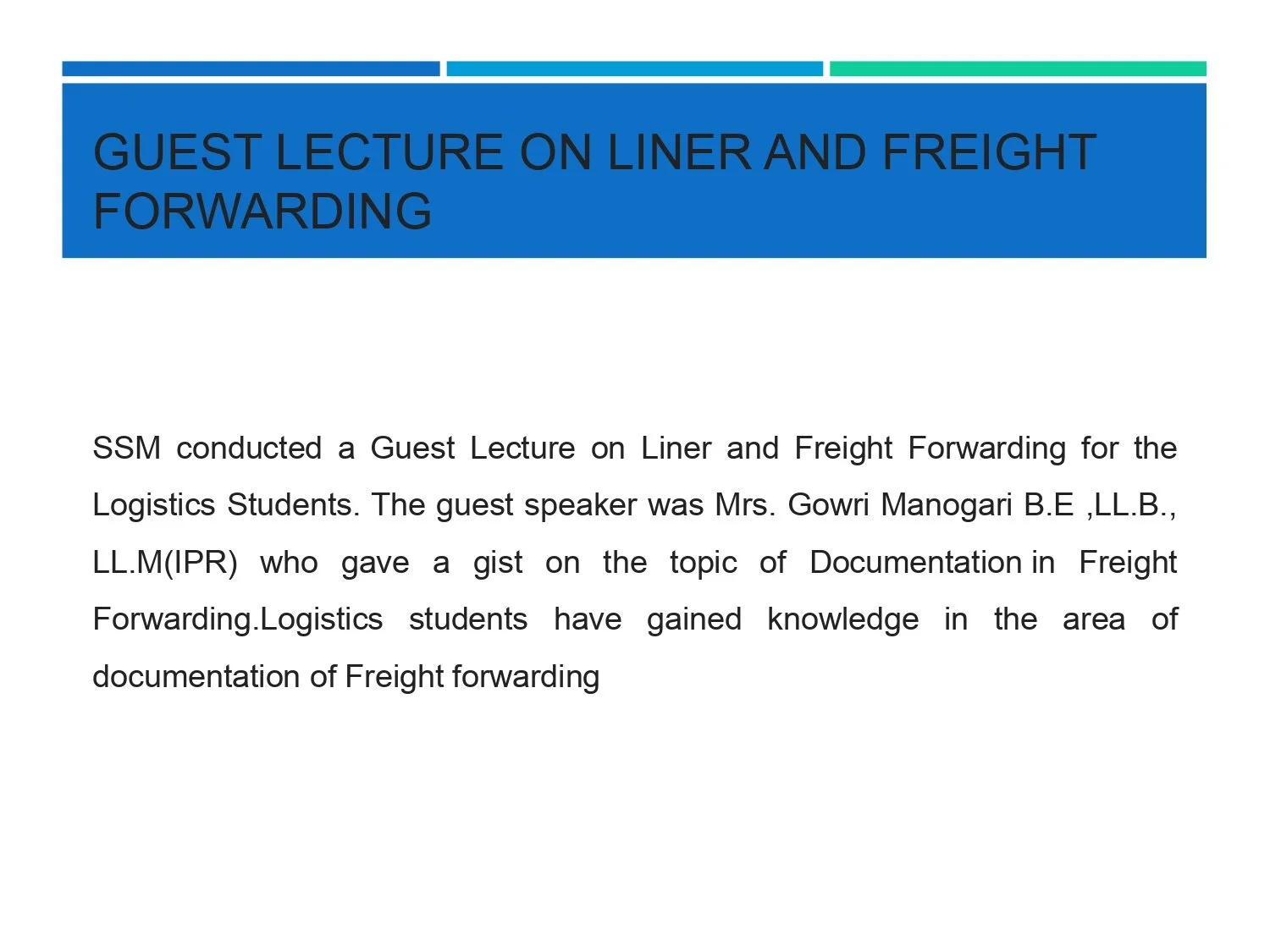 GUEST LECTURE ON LINER AND FREIGHT FORWARDING

SSM conducted a Guest Lecture on Liner and Freight Forwarding for the Logistics Students. The guest speaker was Mrs. Gowri Manogari B.E ,LL.B., LL.M(IPR) who gave a gist on the topic of Documentation in Freight Forwarding.Logistics students have gained knowledge in the area of documentation of Freight forwarding